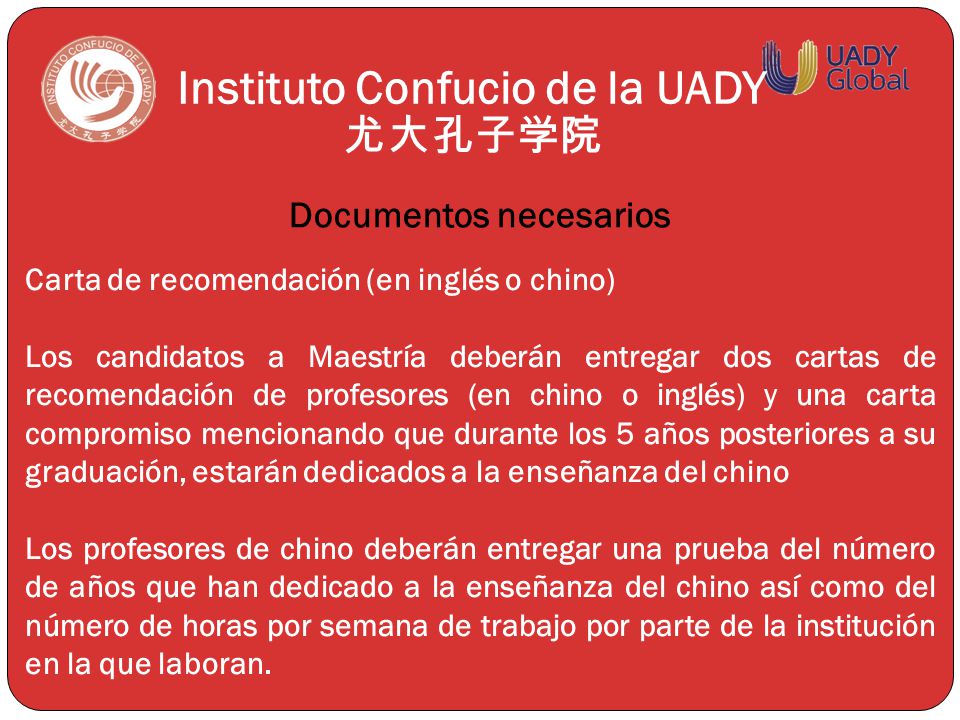 INSTITUTO CONFUCIO DE LA UADY
尤大孔子学院

Instituto Confucio de la UADY
尤大孔子学院

UADY Global

Documentos necesarios

Carta de recomendación (en inglés o chino)

Los candidatos a Maestría deberán entregar dos cartas de recomendación de profesores (en chino o inglés) y una carta compromiso mencionando que durante los 5 años posteriores a su graduación, estarán dedicados a la enseñanza del chino

Los profesores de chino deberán entregar una prueba del número de años que han dedicado a la enseñanza del chino así como del número de horas por semana de trabajo por parte de la institución en la que laboran.